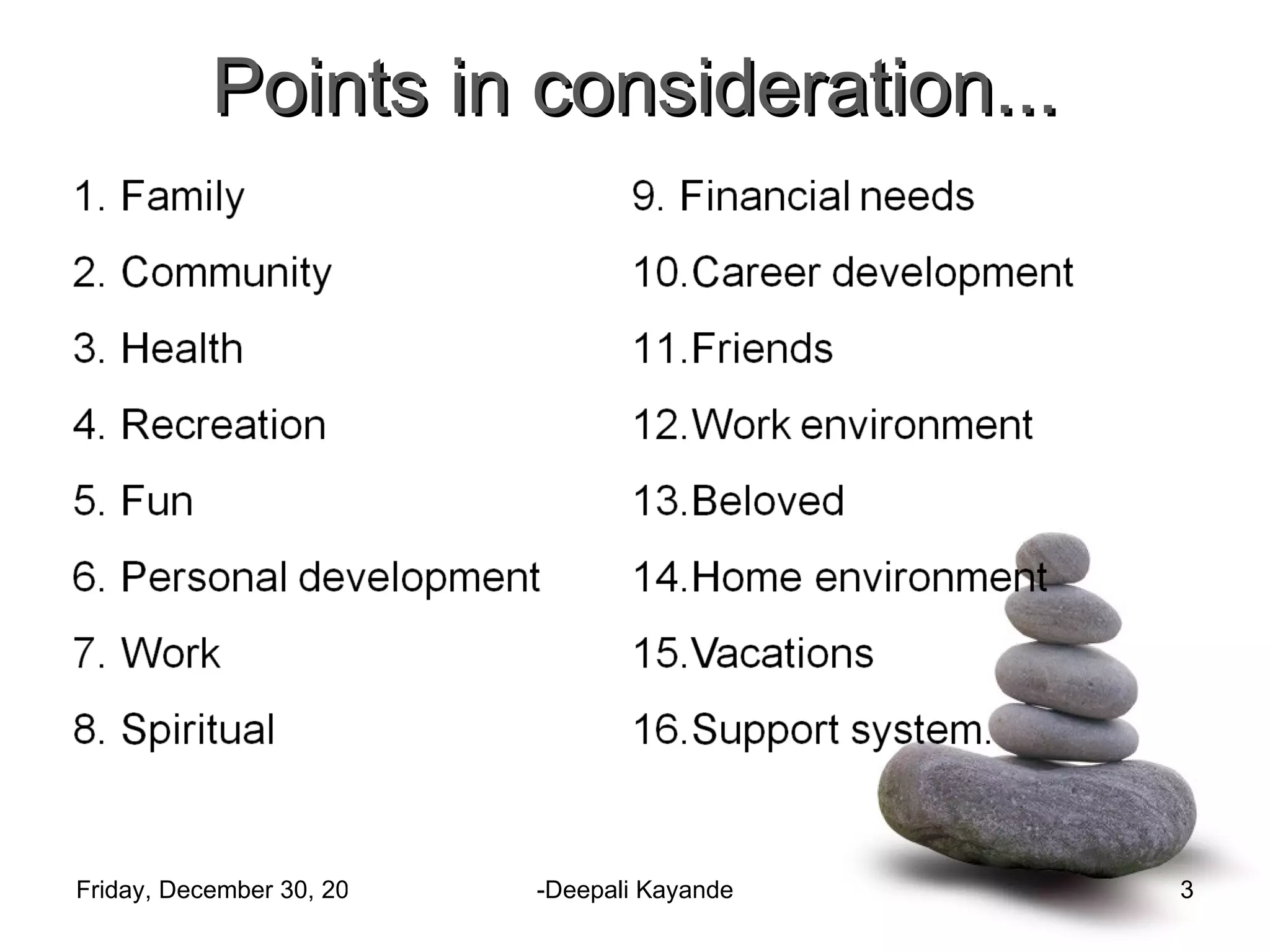 Points in consideration...

1. Family
2. Community
3. Health
4. Recreation
5. Fun
6. Personal development
7. Work
8. Spiritual

9. Financial needs
10. Career development
11. Friends
12. Work environment
13. Beloved
14. Home environment
15. Vacations
16. Support system.

Friday, December 30, 20

-Deepali Kayande

3